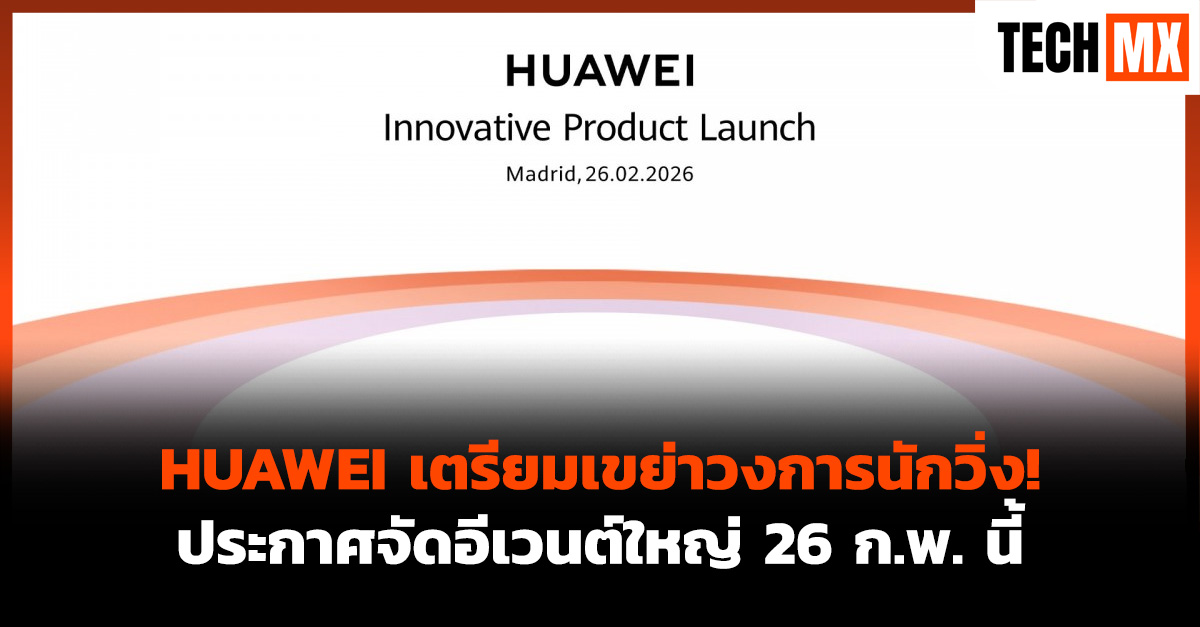 TECH MX

HUAWEI

Innovative Product Launch

Madrid, 26.02.2026

HUAWEI เตรียมเขย่าวงการนักวิ่ง!
ประกาศจัดอีเวนต์ใหญ่ 26 ก.พ. นี้